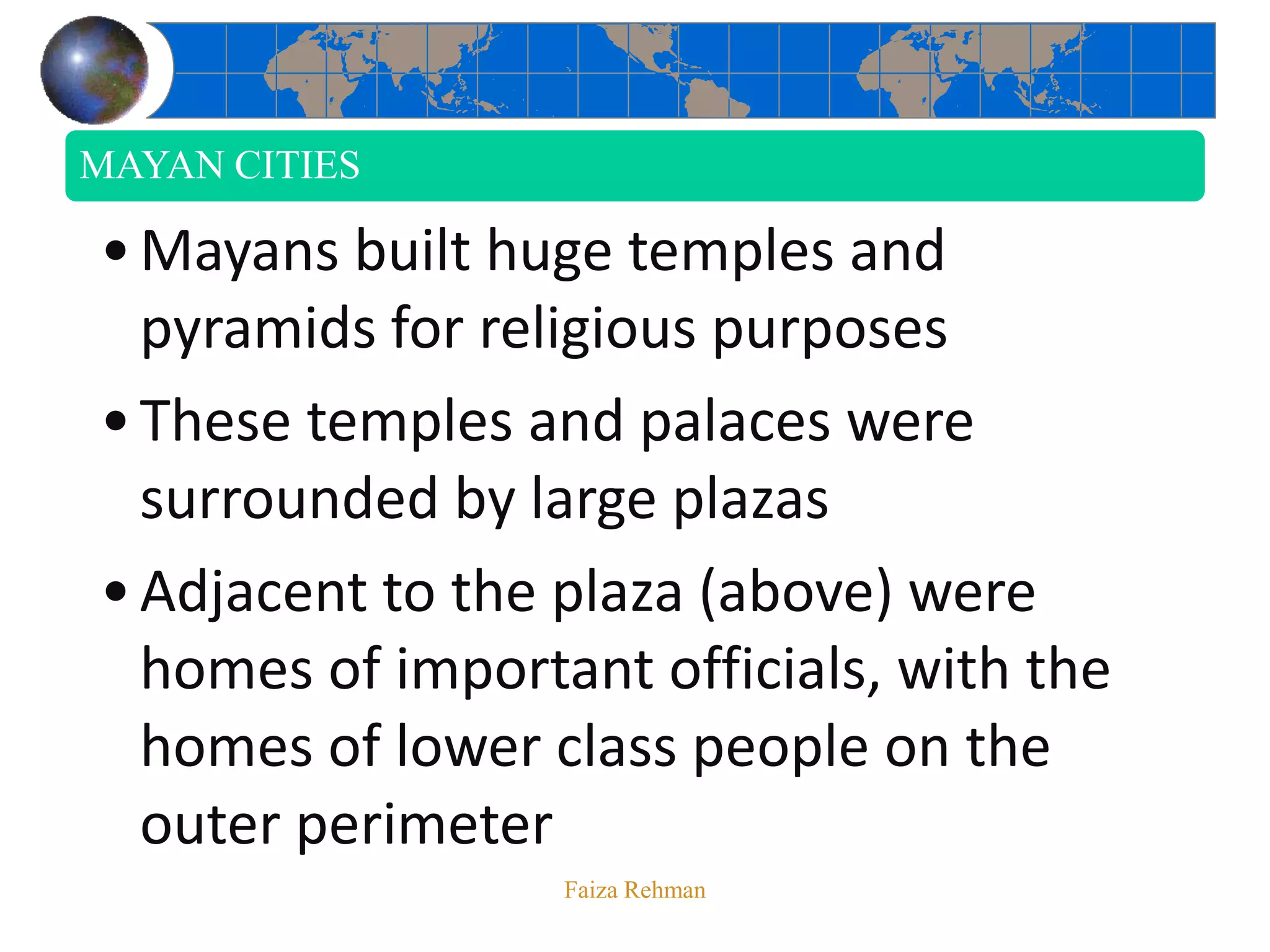 MAYAN CITIES

• Mayans built huge temples and pyramids for religious purposes

• These temples and palaces were surrounded by large plazas

• Adjacent to the plaza (above) were homes of important officials, with the homes of lower class people on the outer perimeter

Faiza Rehman